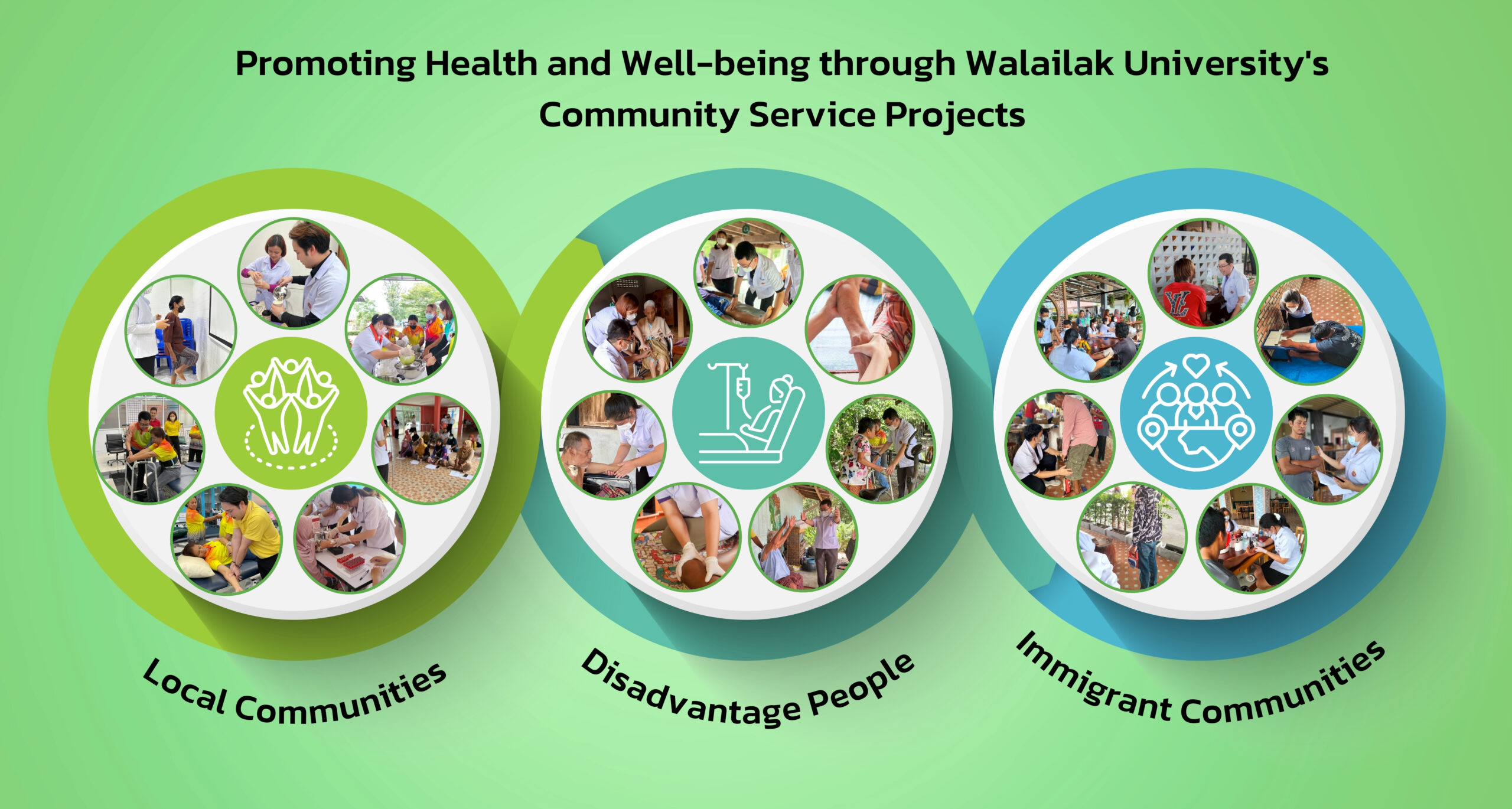 Promoting Health and Well-being through Walailak University's Community Service Projects

Local Communities

Disadvantage People

Immigrant Communities